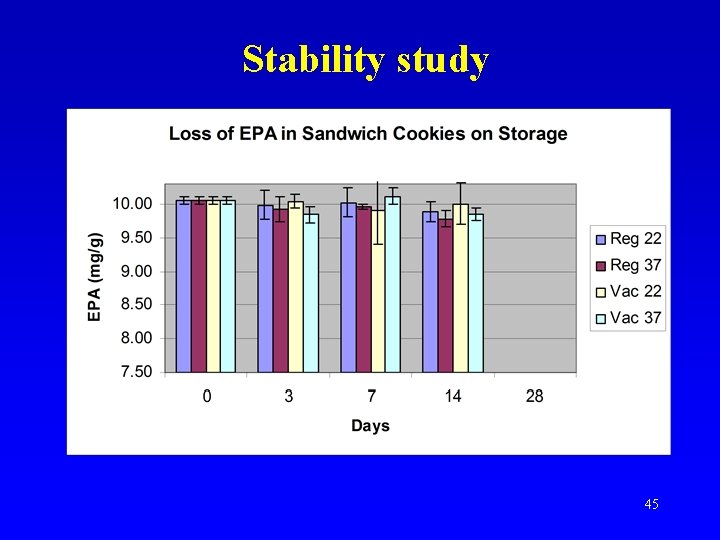 Stability study

Loss of EPA in Sandwich Cookies on Storage

EPA (mg/g)

10.00
9.50
9.00
8.50
8.00
7.50

0
3
7
14
28

Days

Reg 22
Reg 37
Vac 22
Vac 37

45